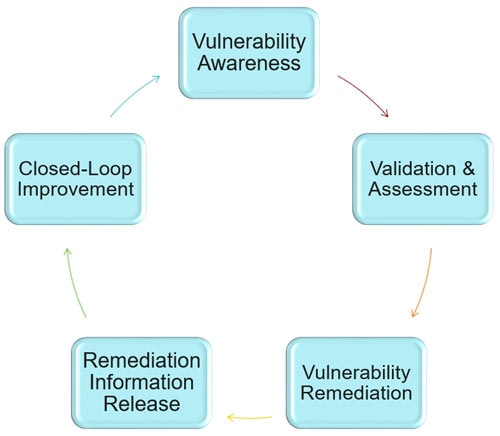 Vulnerability Awareness

Validation & Assessment

Vulnerability Remediation

Remediation Information Release

Closed-Loop Improvement